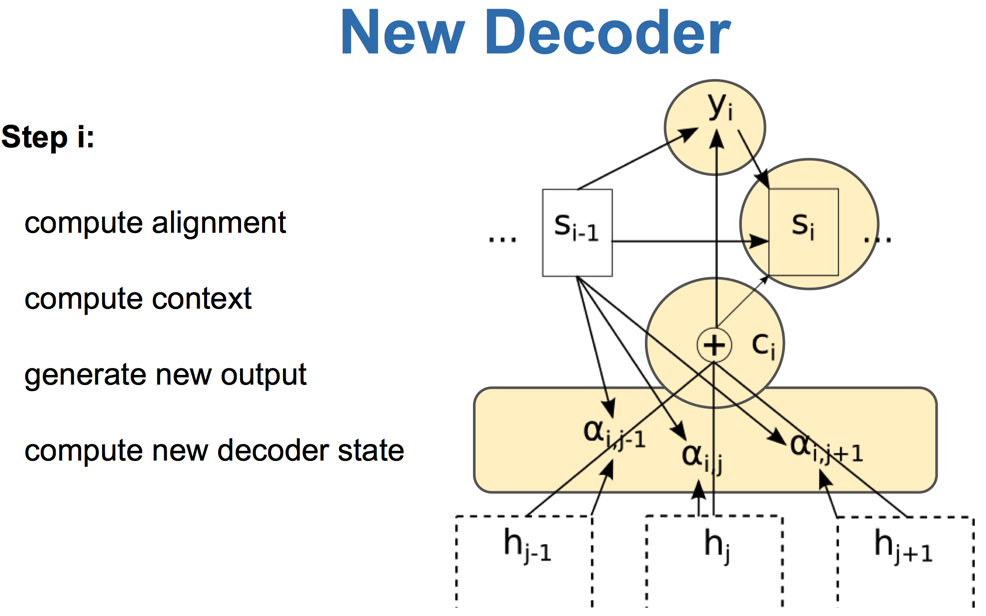 New Decoder

Step i:

compute alignment

compute context

generate new output

compute new decoder state

$y_i$

... $s_{i-1}$ $s_i$ ...

$+$ $c_i$

$\alpha_{i,j-1}$ $\alpha_{i,j}$ $\alpha_{i,j+1}$

$h_{j-1}$ $h_j$ $h_{j+1}$